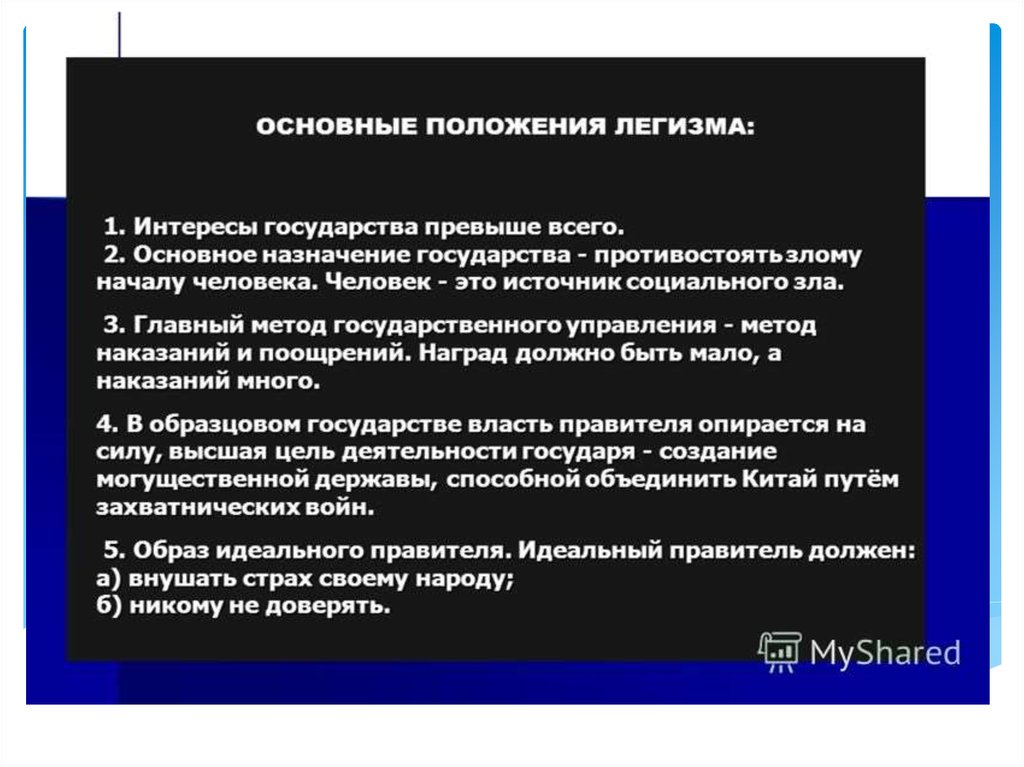 ОСНОВНЫЕ ПОЛОЖЕНИЯ ЛЕГИЗМА:

1. Интересы государства превыше всего.
2. Основное назначение государства - противостоять злому началу человека. Человек - это источник социального зла.

3. Главный метод государственного управления - метод наказаний и поощрений. Наград должно быть мало, а наказаний много.

4. В образцовом государстве власть правителя опирается на силу, высшая цель деятельности государя - создание могущественной державы, способной объединить Китай путём захватнических войн.

5. Образ идеального правителя. Идеальный правитель должен:
а) внушать страх своему народу;
б) никому не доверять.

MyShared